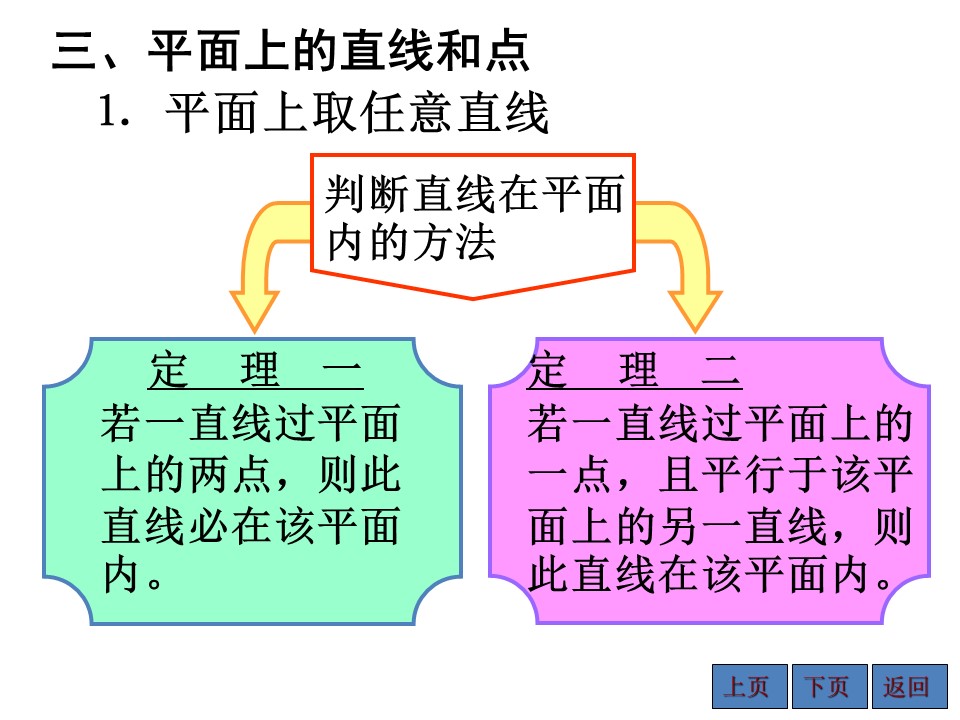 三、平面上的直线和点

1. 平面上取任意直线

判断直线在平面内的方法

定 理 一

若一直线过平面上的两点，则此直线必在该平面内。

定 理 二

若一直线过平面上的一点，且平行于该平面上的另一直线，则此直线在该平面内。

上页 下页 返回